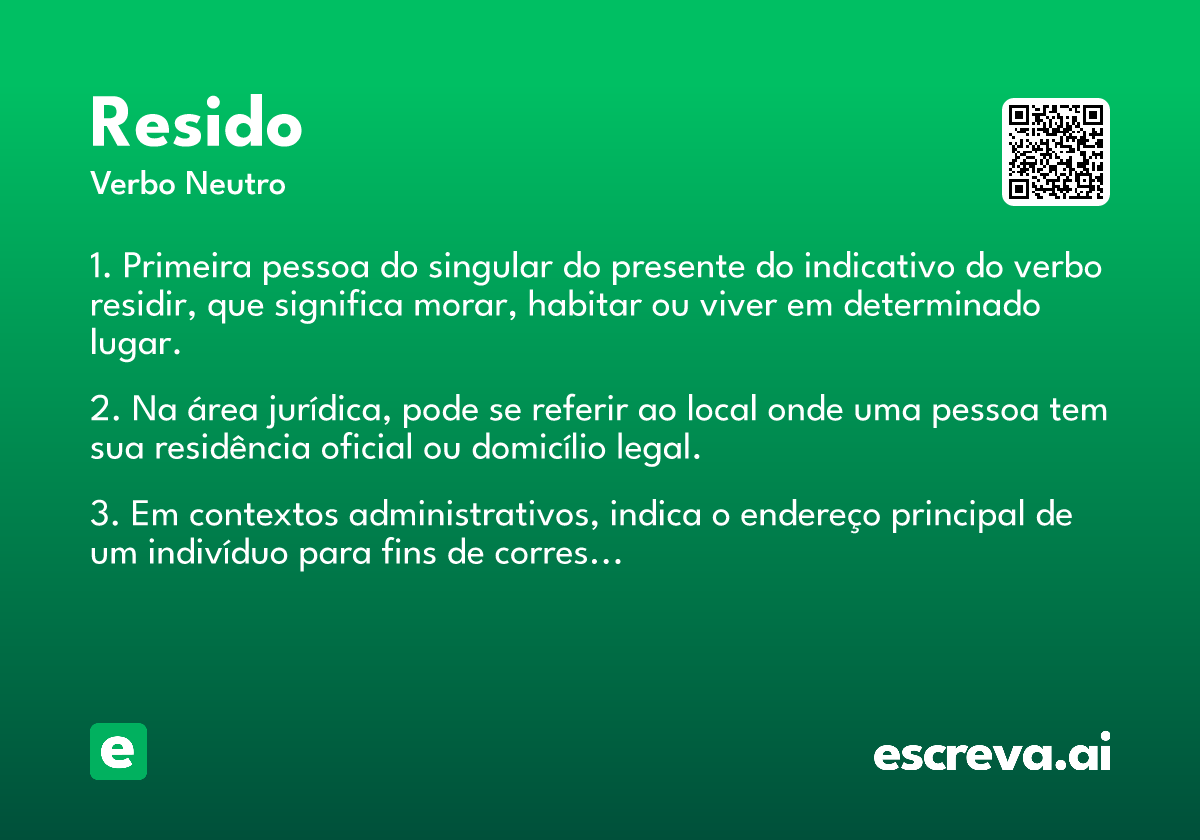 Resido
Verbo Neutro

1. Primeira pessoa do singular do presente do indicativo do verbo residir, que significa morar, habitar ou viver em determinado lugar.

2. Na área jurídica, pode se referir ao local onde uma pessoa tem sua residência oficial ou domicílio legal.

3. Em contextos administrativos, indica o endereço principal de um indivíduo para fins de corres...

e

escreva.ai